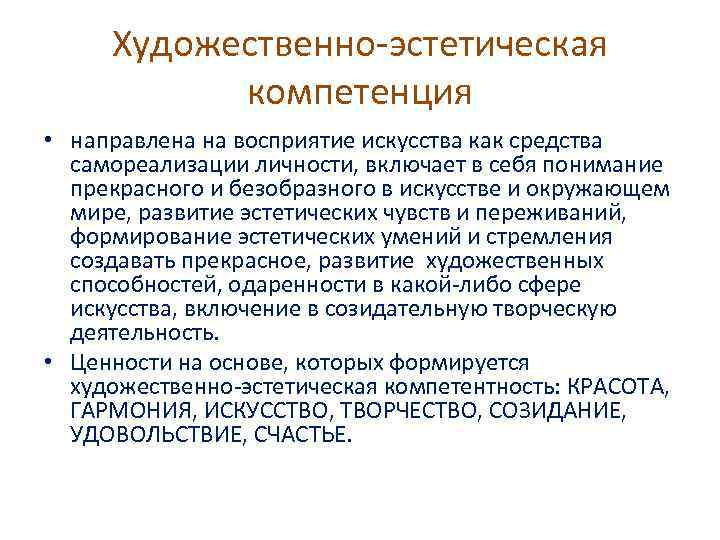 Художественно-эстетическая компетенция

• направлена на восприятие искусства как средства самореализации личности, включает в себя понимание прекрасного и безобразного в искусстве и окружающем мире, развитие эстетических чувств и переживаний, формирование эстетических умений и стремления создавать прекрасное, развитие художественных способностей, одаренности в какой-либо сфере искусства, включение в созидательную творческую деятельность.

• Ценности на основе, которых формируется художественно-эстетическая компетентность: КРАСОТА, ГАРМОНИЯ, ИСКУССТВО, ТВОРЧЕСТВО, СОЗИДАНИЕ, УДОВОЛЬСТВИЕ, СЧАСТЬЕ.